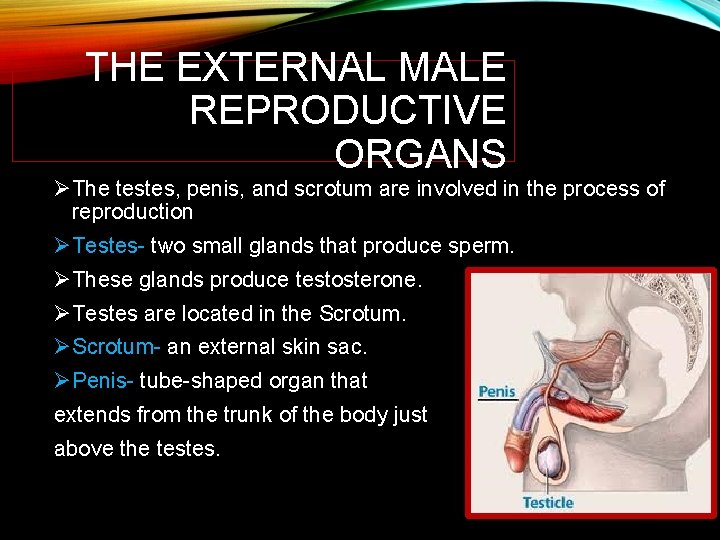 THE EXTERNAL MALE REPRODUCTIVE ORGANS

➢The testes, penis, and scrotum are involved in the process of reproduction

➢Testes- two small glands that produce sperm.

➢These glands produce testosterone.

➢Testes are located in the Scrotum.

➢Scrotum- an external skin sac.

➢Penis- tube-shaped organ that extends from the trunk of the body just above the testes.

Penis

Testicle